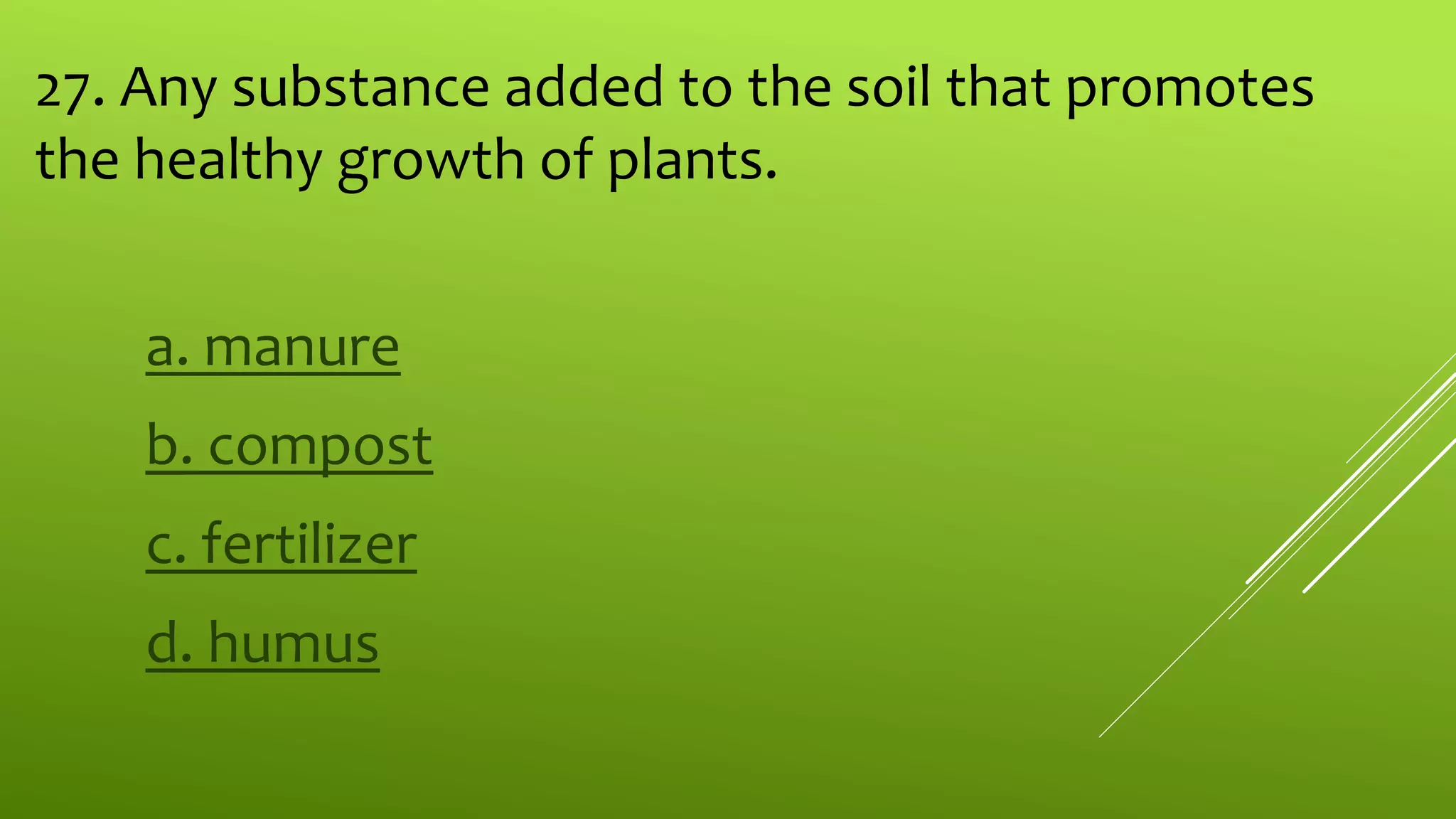 27. Any substance added to the soil that promotes the healthy growth of plants.

a. manure

b. compost

c. fertilizer

d. humus